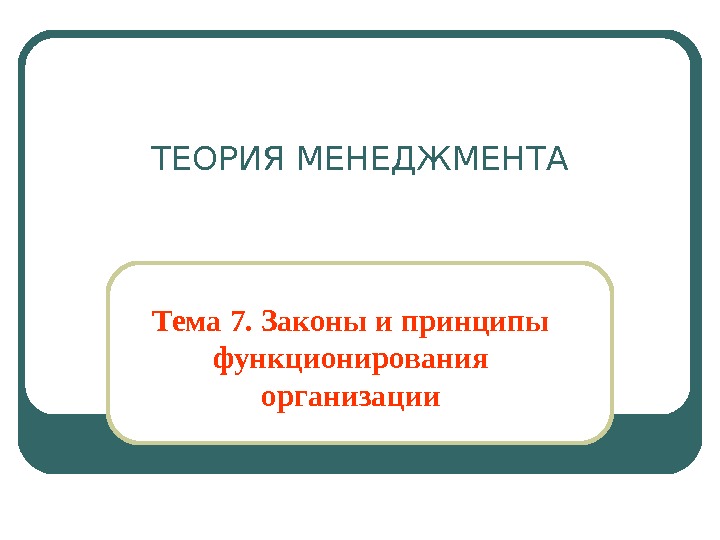 ТЕОРИЯ МЕНЕДЖМЕНТА

Тема 7. Законы и принципы функционирования организации